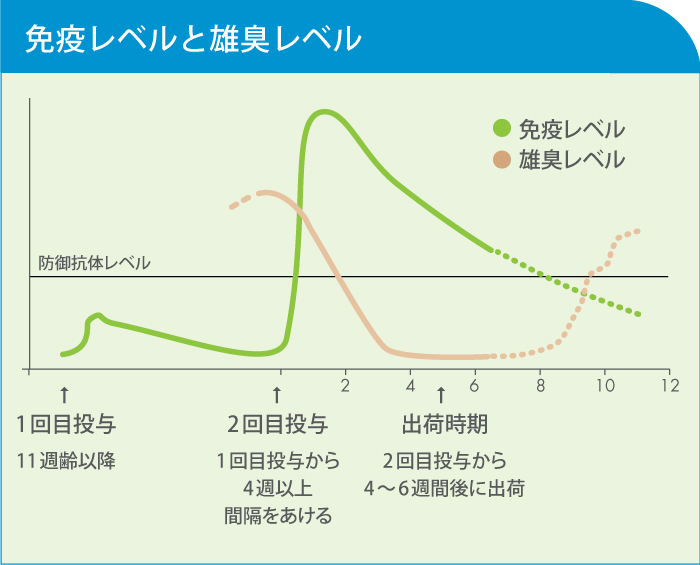 免疫レベルと雄臭レベル

免疫レベル
雄臭レベル

防御抗体レベル

2
4
6
8
10
12

↑
1回目投与
11週齢以降

↑
2回目投与
1回目投与から
4週以上
間隔をあける

↑
出荷時期
2回目投与から
4～6週間後に出荷